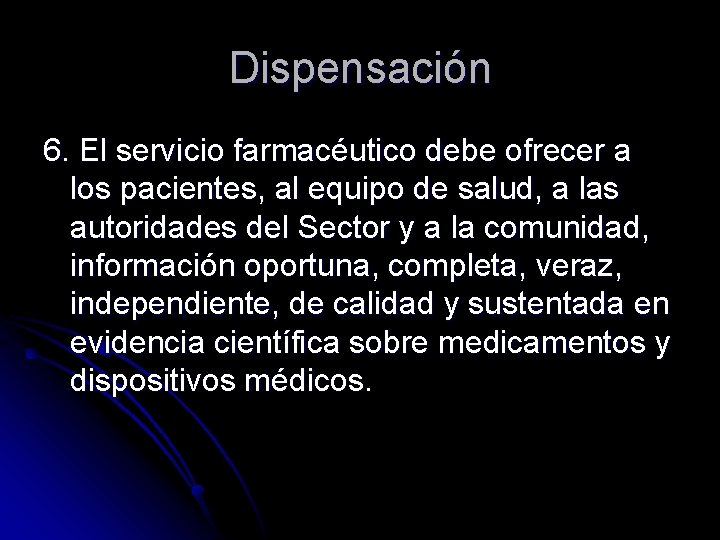 Dispensación

6. El servicio farmacéutico debe ofrecer a los pacientes, al equipo de salud, a las autoridades del Sector y a la comunidad, información oportuna, completa, veraz, independiente, de calidad y sustentada en evidencia científica sobre medicamentos y dispositivos médicos.